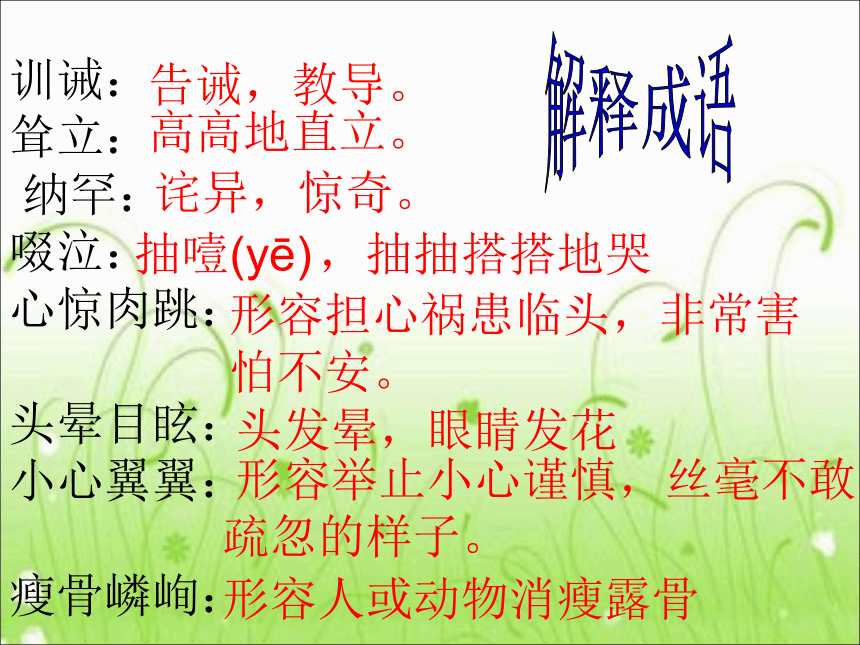 解释成语

训诫：告诫，教导。
耸立：高高地直立。
纳罕：诧异，惊奇。
啜泣：抽噎(yē)，抽抽搭搭地哭
心惊肉跳：形容担心祸患临头，非常害怕不安。
头晕目眩：头发晕，眼睛发花
小心翼翼：形容举止小心谨慎，丝毫不敢疏忽的样子。
瘦骨嶙峋：形容人或动物消瘦露骨